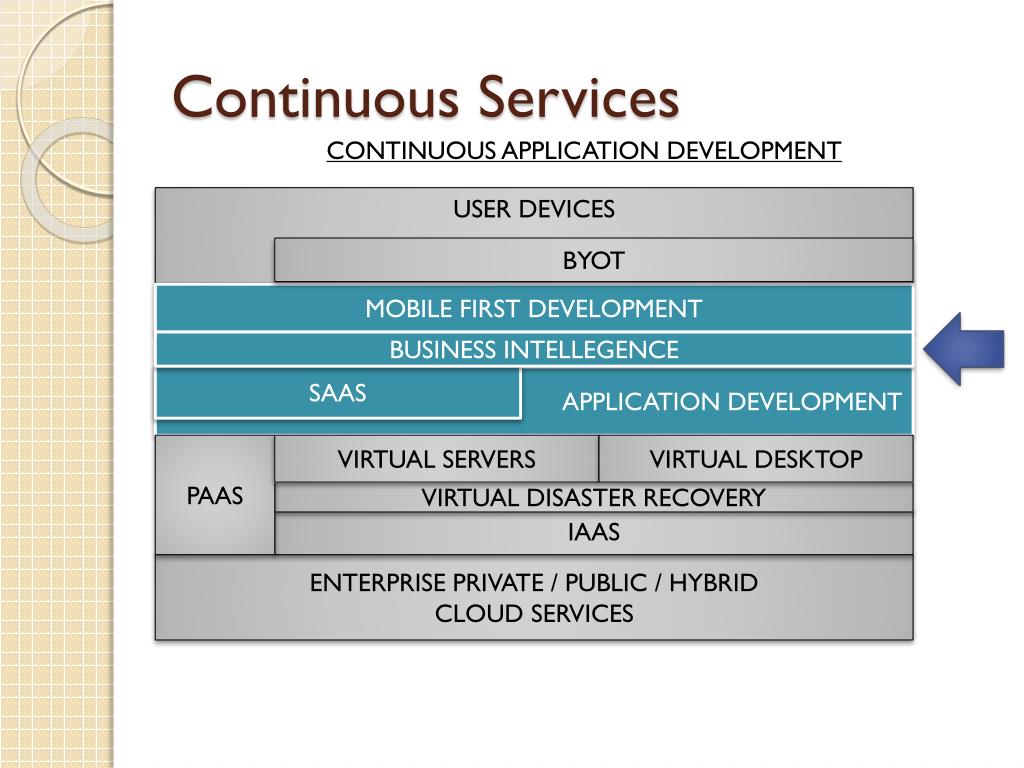 Continuous Services

CONTINUOUS APPLICATION DEVELOPMENT

USER DEVICES

BYOT

MOBILE FIRST DEVELOPMENT

BUSINESS INTELLEGENCE

SAAS

APPLICATION DEVELOPMENT

PAAS

VIRTUAL SERVERS

VIRTUAL DESKTOP

VIRTUAL DISASTER RECOVERY

IAAS

ENTERPRISE PRIVATE / PUBLIC / HYBRID CLOUD SERVICES